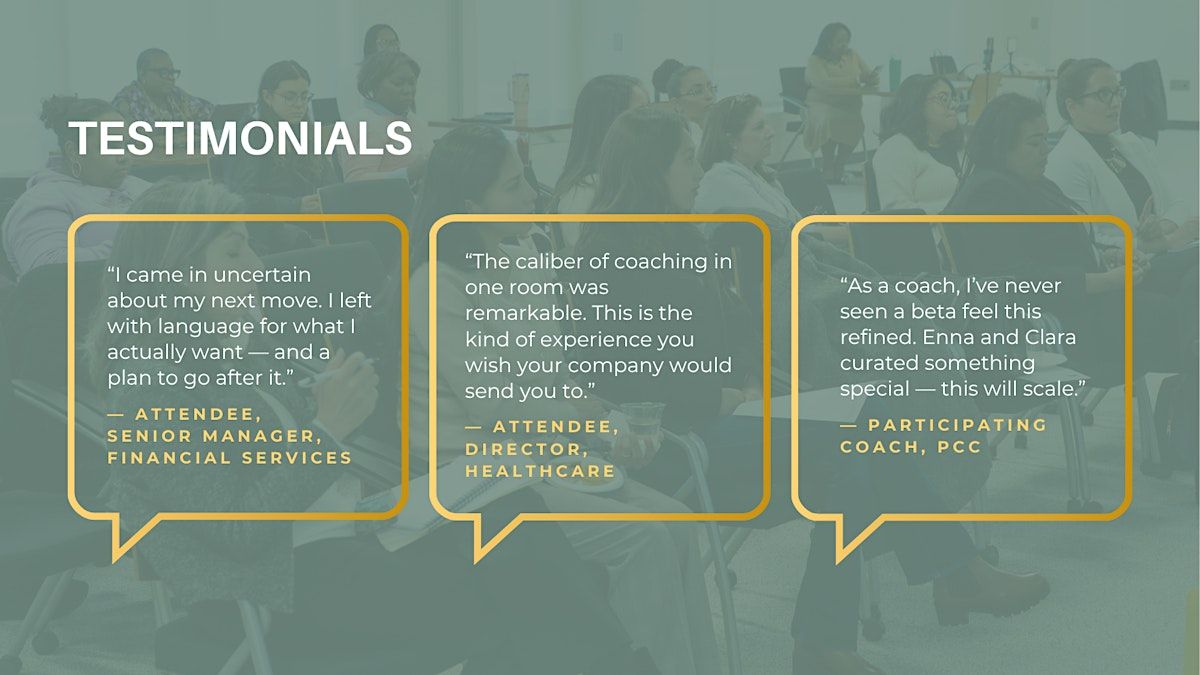 TESTIMONIALS

“I came in uncertain about my next move. I left with language for what I actually want — and a plan to go after it.”

— ATTENDEE, SENIOR MANAGER, FINANCIAL SERVICES

“The caliber of coaching in one room was remarkable. This is the kind of experience you wish your company would send you to.”

— ATTENDEE, DIRECTOR, HEALTHCARE

“As a coach, I’ve never seen a beta feel this refined. Enna and Clara curated something special — this will scale.”

— PARTICIPATING COACH, PCC